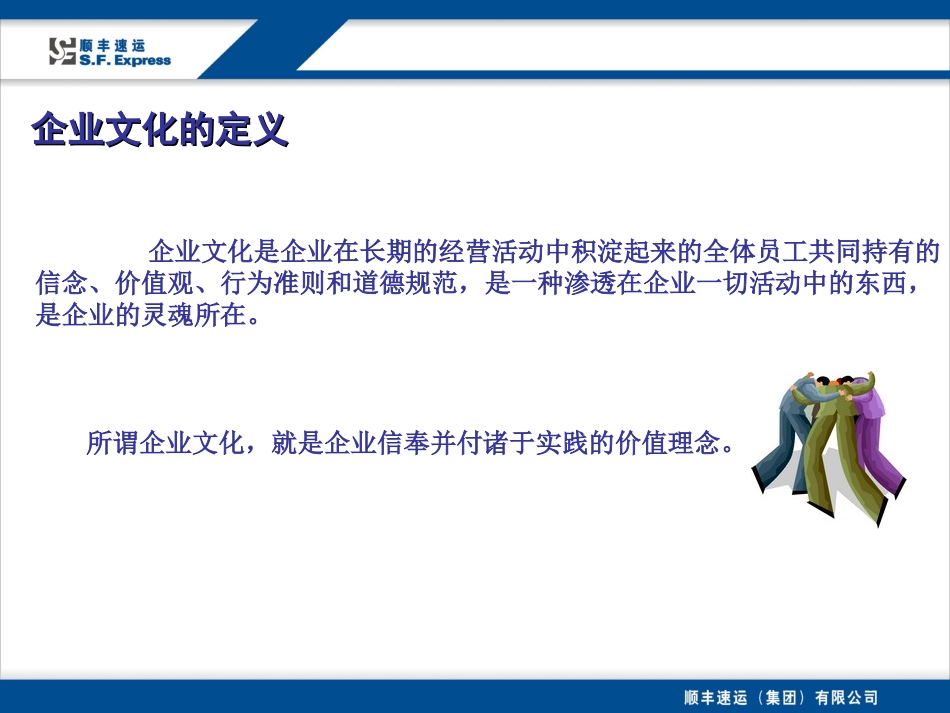 顺丰速运
S.F. Express

企业文化的定义

企业文化是企业在长期的经营活动中积淀起来的全体员工共同持有的信念、价值观、行为准则和道德规范，是一种渗透在企业一切活动中的东西，是企业的灵魂所在。

所谓企业文化，就是企业信奉并付诸于实践的价值理念。

顺丰速运（集团）有限公司